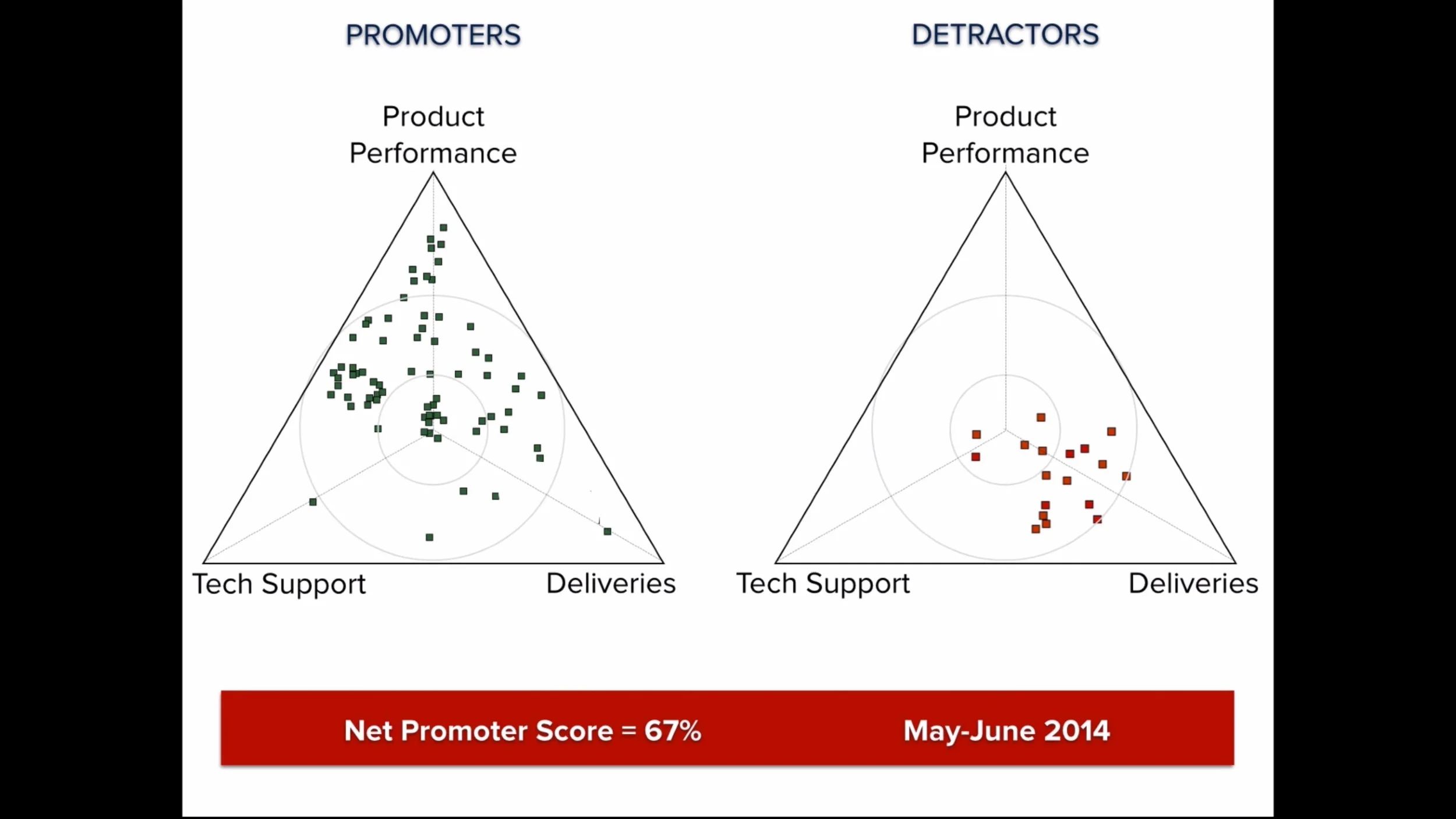 PROMOTERS

Product Performance

Tech Support

Deliveries

DETRACTORS

Product Performance

Tech Support

Deliveries

Net Promoter Score = 67%

May-June 2014